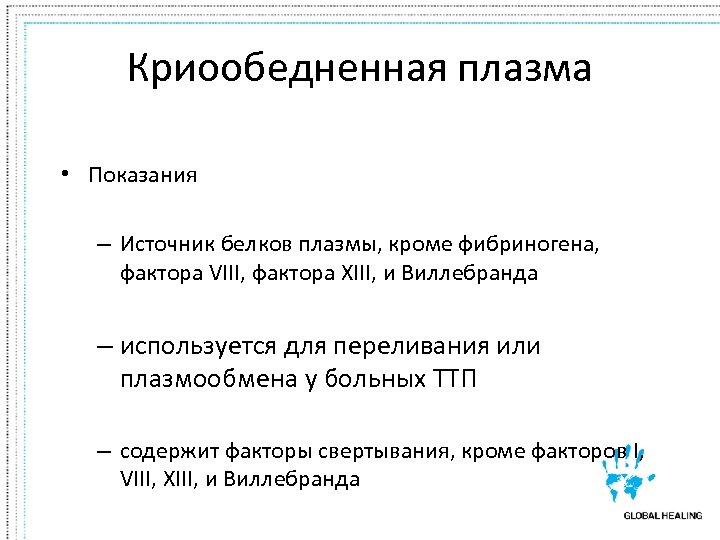 Криообедненная плазма

• Показания

– Источник белков плазмы, кроме фибриногена, фактора VIII, фактора XIII, и Виллебранда

– используется для переливания или плазмообмена у больных ТТП

– содержит факторы свертывания, кроме факторов I, VIII, XIII, и Виллебранда

GLOBAL HEALING